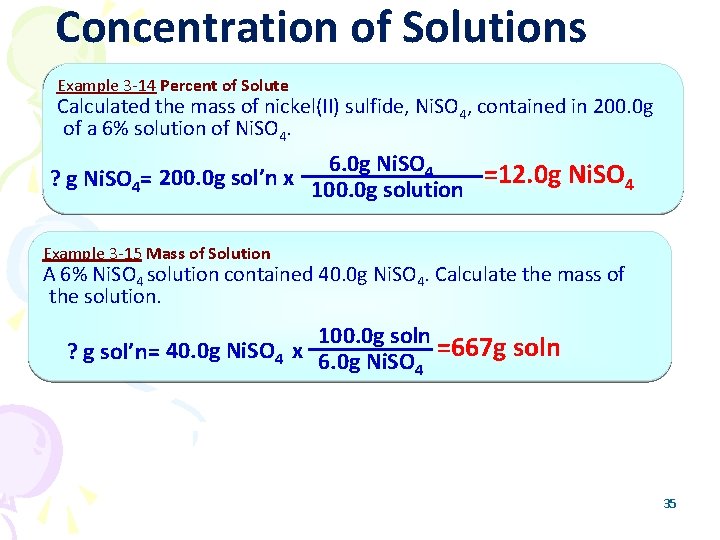 Concentration of Solutions

Example 3-14 Percent of Solute
Calculated the mass of nickel(II) sulfide, $NiSO_4$, contained in 200.0g of a 6% solution of $NiSO_4$.

? g $NiSO_4$= 200.0g sol'n x $\frac{6.0g\ NiSO_4}{100.0g\ solution}$ =12.0g $NiSO_4$

Example 3-15 Mass of Solution
A 6% $NiSO_4$ solution contained 40.0g $NiSO_4$. Calculate the mass of the solution.

? g sol'n= 40.0g $NiSO_4$ x $\frac{100.0g\ soln}{6.0g\ NiSO_4}$ =667g soln

35